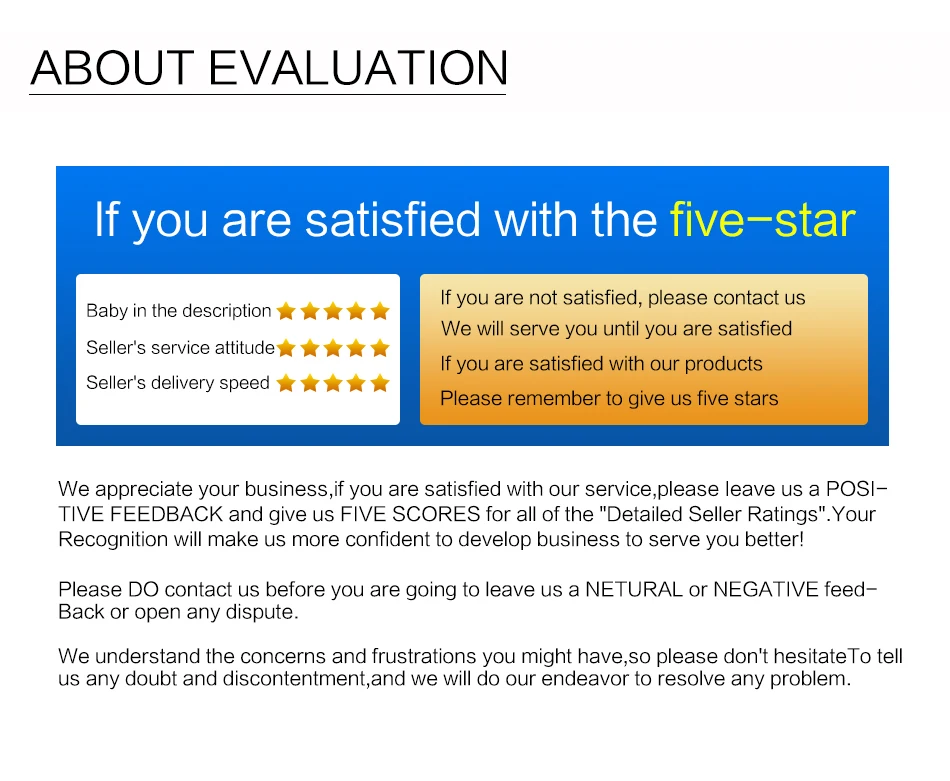 ABOUT EVALUATION

If you are satisfied with the five-star

Baby in the description
Seller's service attitude
Seller's delivery speed

If you are not satisfied, please contact us
We will serve you until you are satisfied
If you are satisfied with our products
Please remember to give us five stars

We appreciate your business,if you are satisfied with our service,please leave us a POSITIVE FEEDBACK and give us FIVE SCORES for all of the "Detailed Seller Ratings".Your Recognition will make us more confident to develop business to serve you better!

Please DO contact us before you are going to leave us a NETURAL or NEGATIVE feedBack or open any dispute.

We understand the concerns and frustrations you might have,so please don't hesitateTo tell us any doubt and discontentment,and we will do our endeavor to resolve any problem.